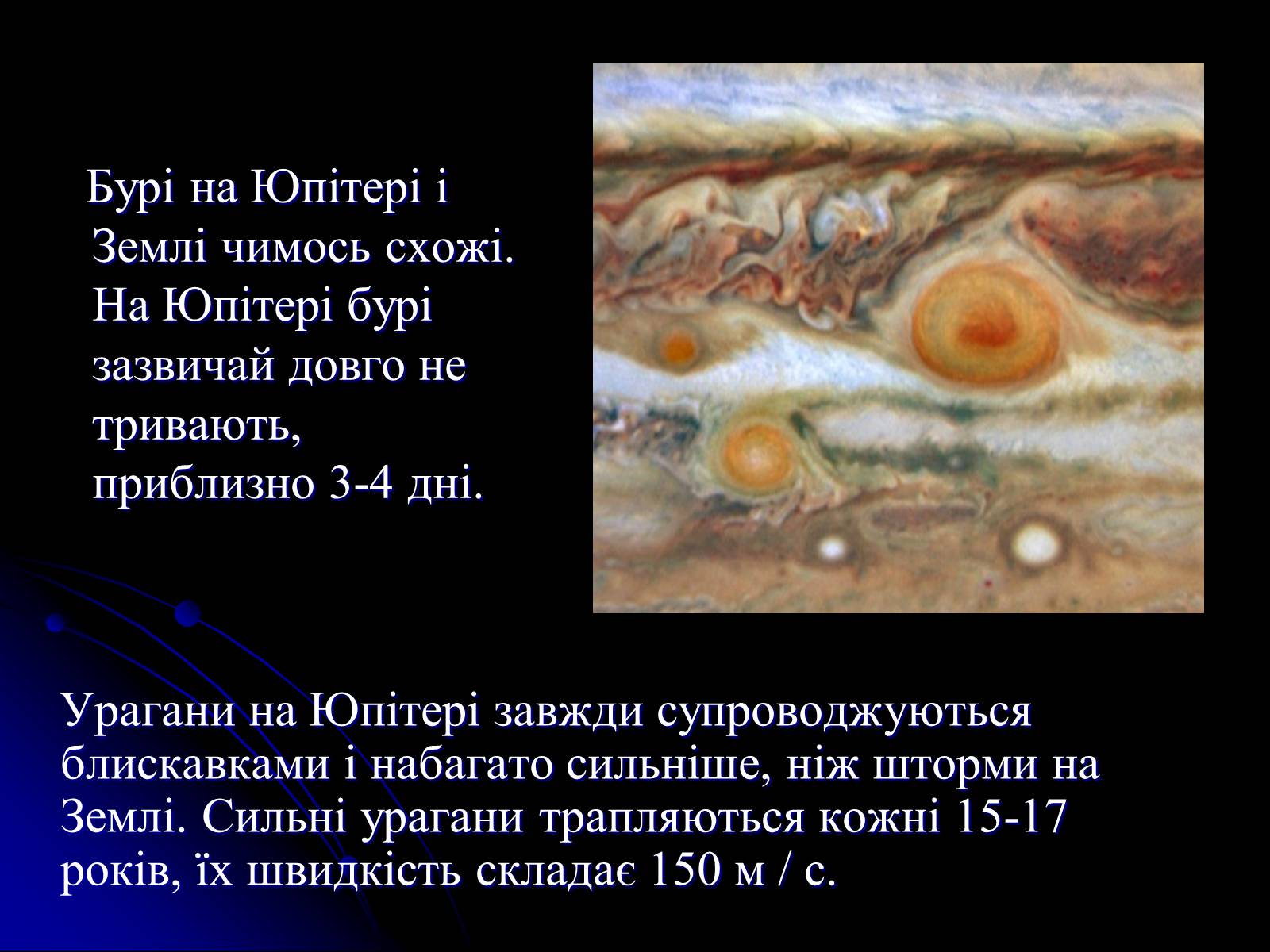 Бурі на Юпітері і Землі чимось схожі. На Юпітері бурі зазвичай довго не тривають, приблизно 3-4 дні.

Урагани на Юпітері завжди супроводжуються блискавками і набагато сильніше, ніж шторми на Землі. Сильні урагани трапляються кожні 15-17 років, їх швидкість складає 150 м / с.